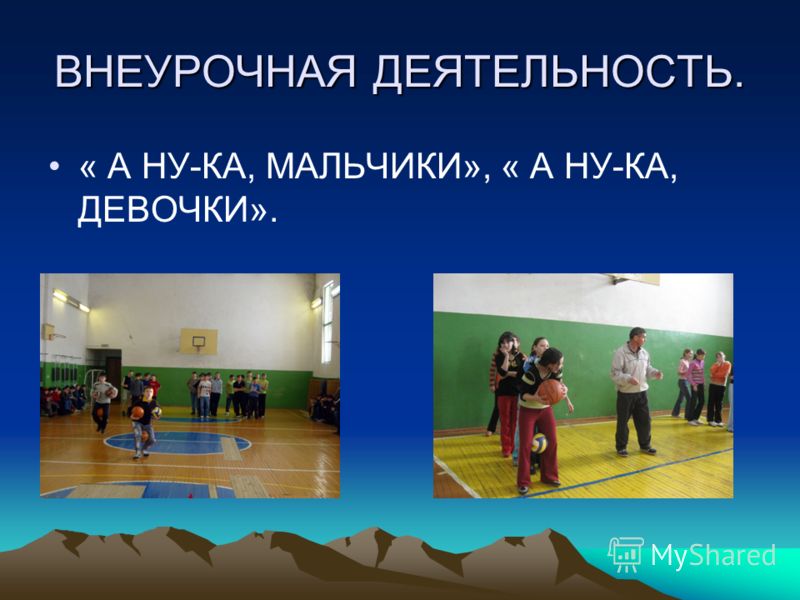 ВНЕУРОЧНАЯ ДЕЯТЕЛЬНОСТЬ.

• « А НУ-КА, МАЛЬЧИКИ», « А НУ-КА, ДЕВОЧКИ».

MyShared